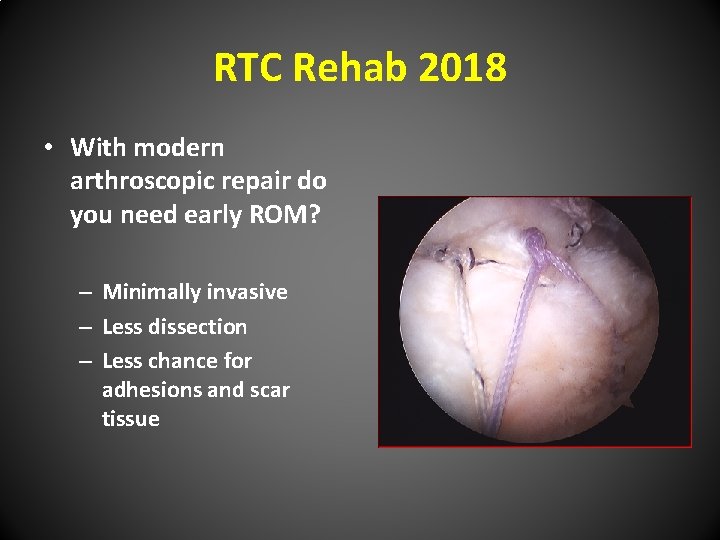 RTC Rehab 2018

• With modern arthroscopic repair do you need early ROM?

– Minimally invasive
– Less dissection
– Less chance for adhesions and scar tissue